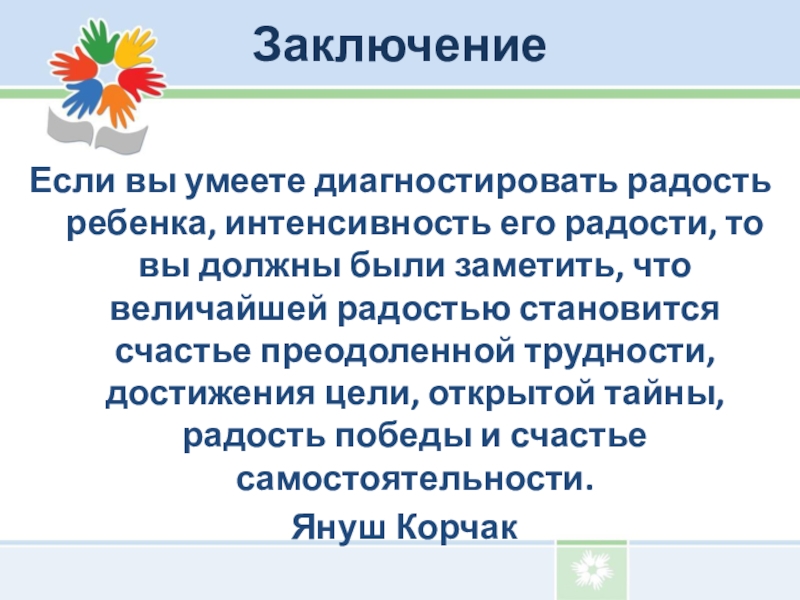 Заключение

Если вы умеете диагностировать радость ребенка, интенсивность его радости, то вы должны были заметить, что величайшей радостью становится счастье преодоленной трудности, достижения цели, открытой тайны, радость победы и счастье самостоятельности.

Януш Корчак